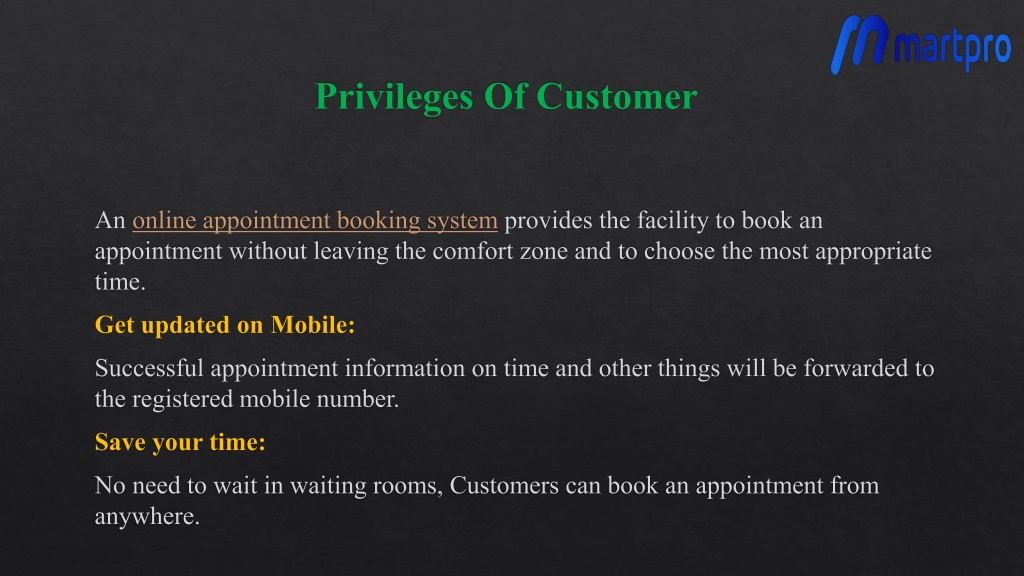 martpro

Privileges Of Customer

An online appointment booking system provides the facility to book an appointment without leaving the comfort zone and to choose the most appropriate time.

Get updated on Mobile:

Successful appointment information on time and other things will be forwarded to the registered mobile number.

Save your time:

No need to wait in waiting rooms, Customers can book an appointment from anywhere.